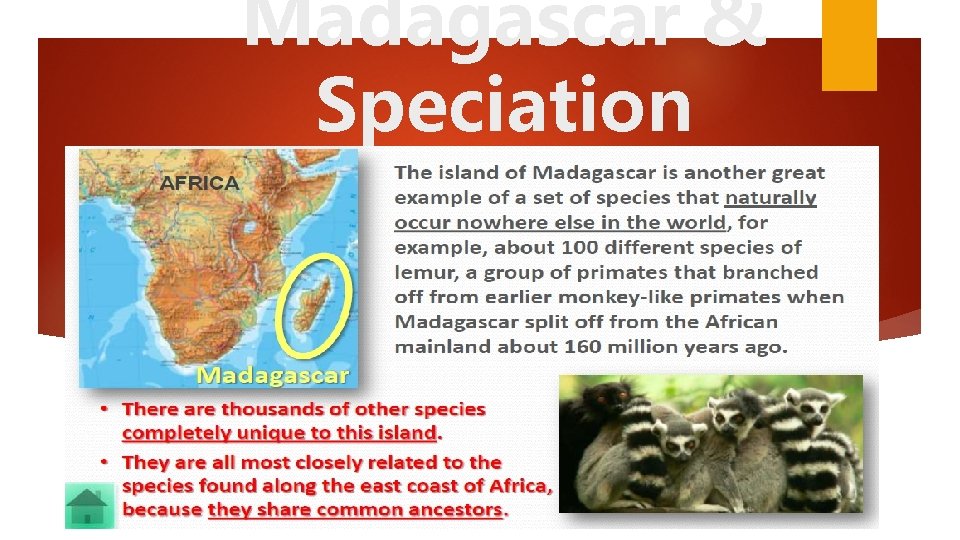 Madagascar &
Speciation

AFRICA

Madagascar

The island of Madagascar is another great example of a set of species that naturally occur nowhere else in the world, for example, about 100 different species of lemur, a group of primates that branched off from earlier monkey-like primates when Madagascar split off from the African mainland about 160 million years ago.

• There are thousands of other species completely unique to this island.
• They are all most closely related to the species found along the east coast of Africa, because they share common ancestors.